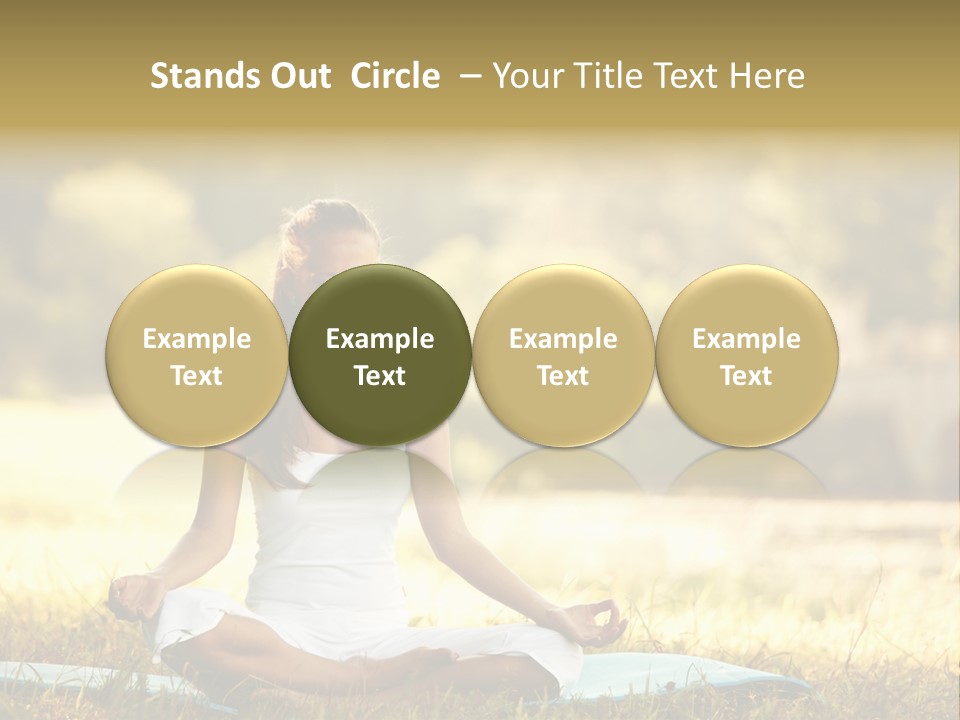 Stands Out Circle – Your Title Text Here

Example Text

Example Text

Example Text

Example Text